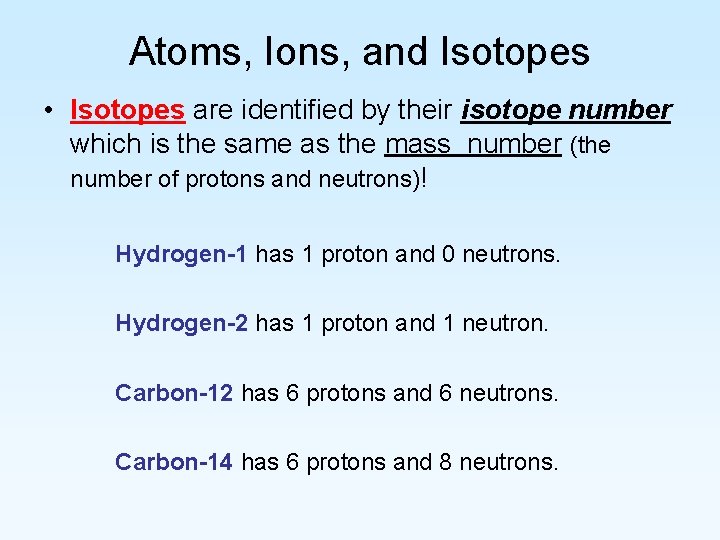 Atoms, Ions, and Isotopes

• Isotopes are identified by their isotope number which is the same as the mass number (the number of protons and neutrons)!

Hydrogen-1 has 1 proton and 0 neutrons.

Hydrogen-2 has 1 proton and 1 neutron.

Carbon-12 has 6 protons and 6 neutrons.

Carbon-14 has 6 protons and 8 neutrons.